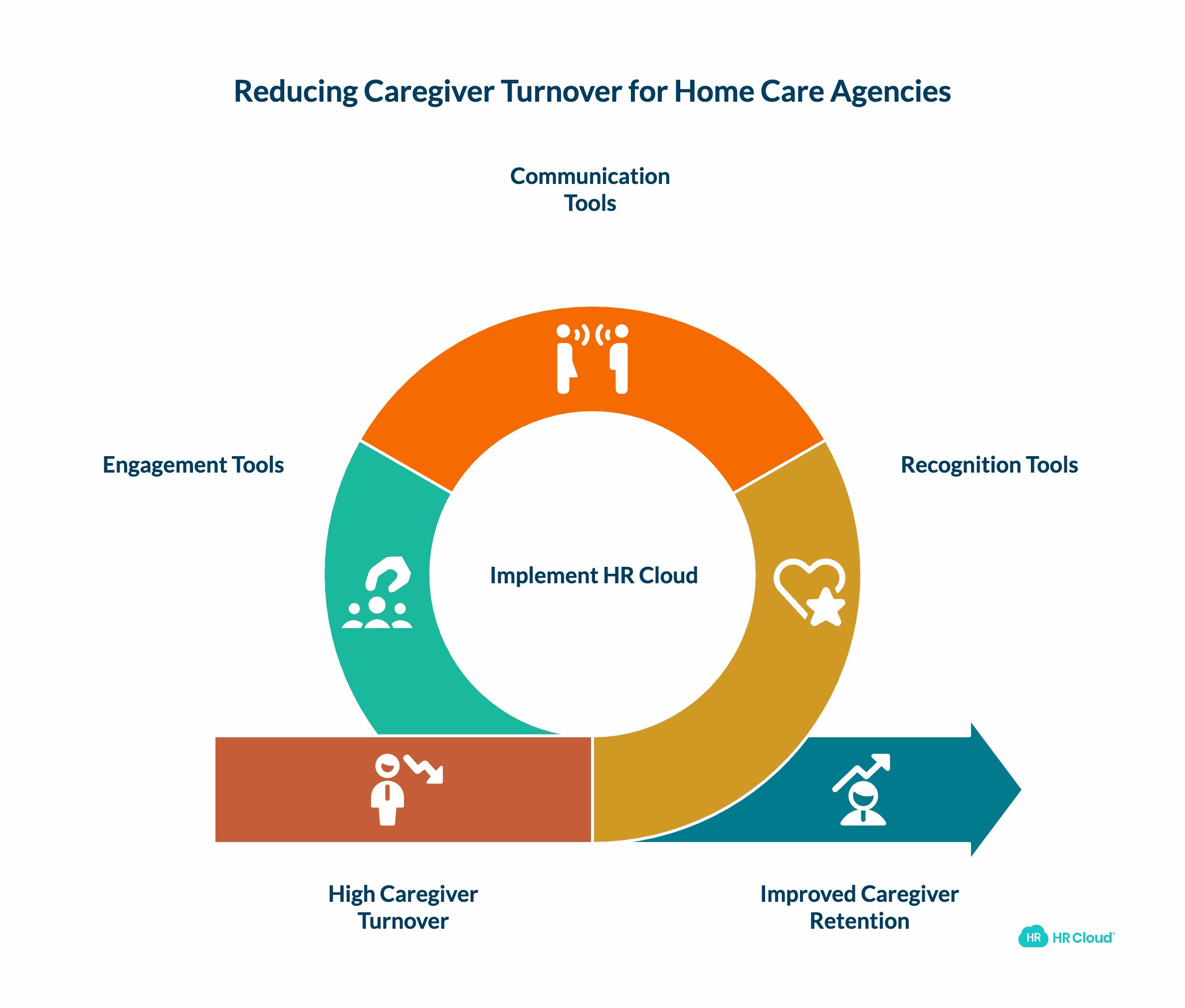 Reducing Caregiver Turnover for Home Care Agencies

Communication Tools

Engagement Tools

Recognition Tools

Implement HR Cloud

High Caregiver Turnover

Improved Caregiver Retention

HR HR Cloud